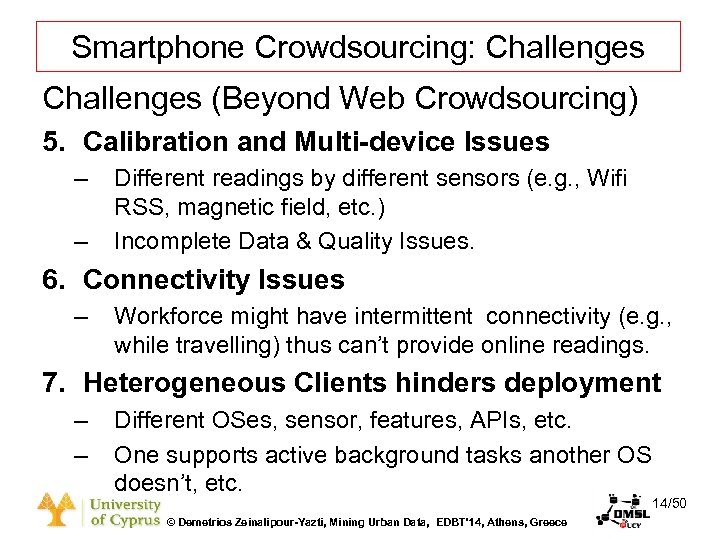 Smartphone Crowdsourcing: Challenges

Challenges (Beyond Web Crowdsourcing)

5. Calibration and Multi-device Issues
– Different readings by different sensors (e.g., Wifi RSS, magnetic field, etc.)
– Incomplete Data & Quality Issues.

6. Connectivity Issues
– Workforce might have intermittent connectivity (e.g., while travelling) thus can't provide online readings.

7. Heterogeneous Clients hinders deployment
– Different OSes, sensor, features, APIs, etc.
– One supports active background tasks another OS doesn't, etc.

University of Cyprus © Demetrios Zeinalipour-Yazti, Mining Urban Data, EDBT'14, Athens, Greece

DMSL UCY

14/50